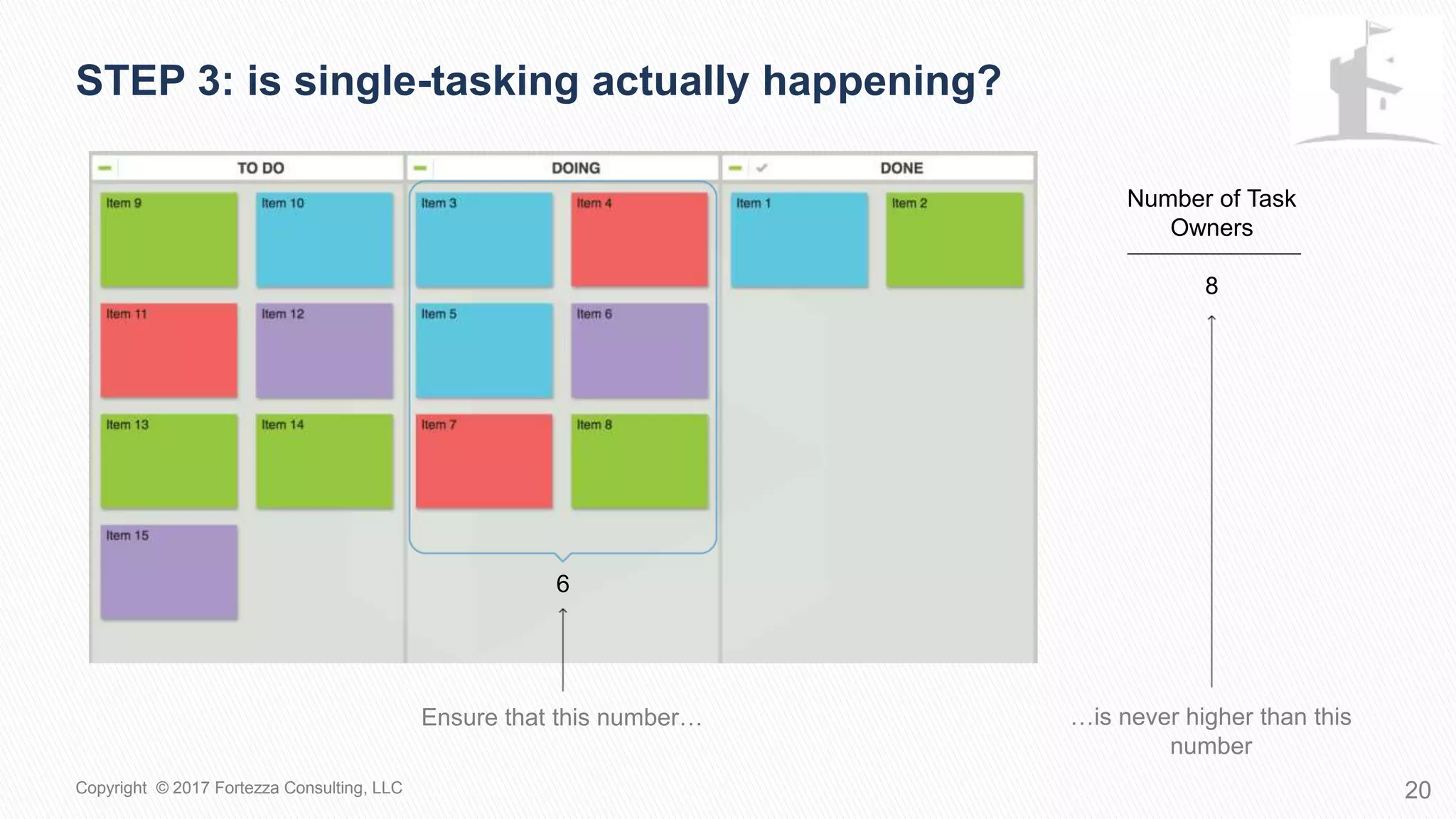 STEP 3: is single-tasking actually happening?

TO DO

Item 9

Item 10

Item 11

Item 12

Item 13

Item 14

Item 15

DOING

Item 3

Item 4

Item 5

Item 6

Item 7

Item 8

6

DONE

Item 1

Item 2

Number of Task Owners

8

Ensure that this number…

…is never higher than this number

Copyright © 2017 Fortezza Consulting, LLC

20